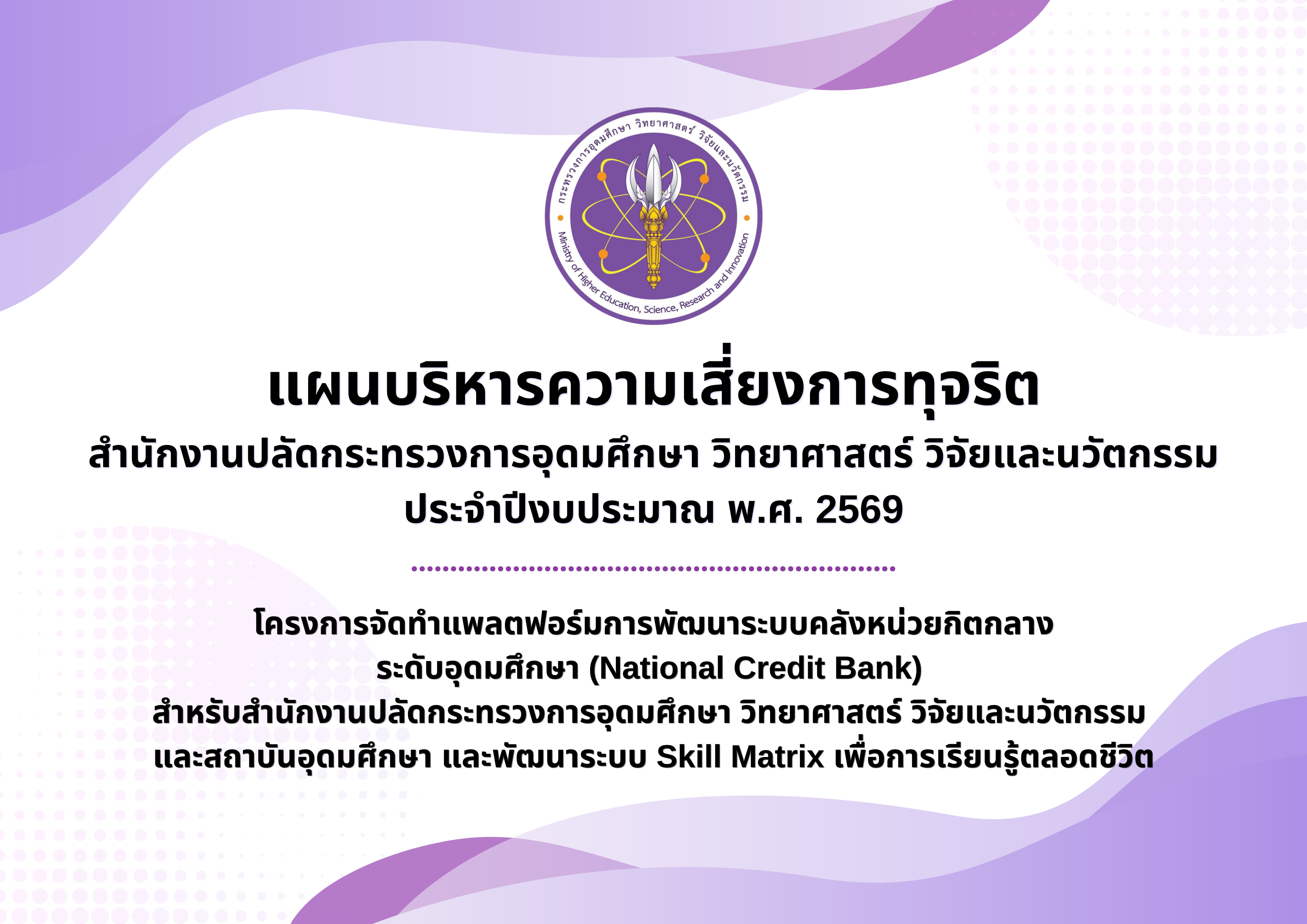 กระทรวงการอุดมศึกษา วิทยาศาสตร์ วิจัยและนวัตกรรม
Ministry of Higher Education, Science, Research and Innovation

แผนบริหารความเสี่ยงการทุจริต
สำนักงานปลัดกระทรวงการอุดมศึกษา วิทยาศาสตร์ วิจัยและนวัตกรรม
ประจำปีงบประมาณ พ.ศ. 2569

โครงการจัดทำแพลตฟอร์มการพัฒนาระบบคลังหน่วยกิตกลาง ระดับอุดมศึกษา (National Credit Bank) สำหรับสำนักงานปลัดกระทรวงการอุดมศึกษา วิทยาศาสตร์ วิจัยและนวัตกรรม และสถาบันอุดมศึกษา และพัฒนาระบบ Skill Matrix เพื่อการเรียนรู้ตลอดชีวิต